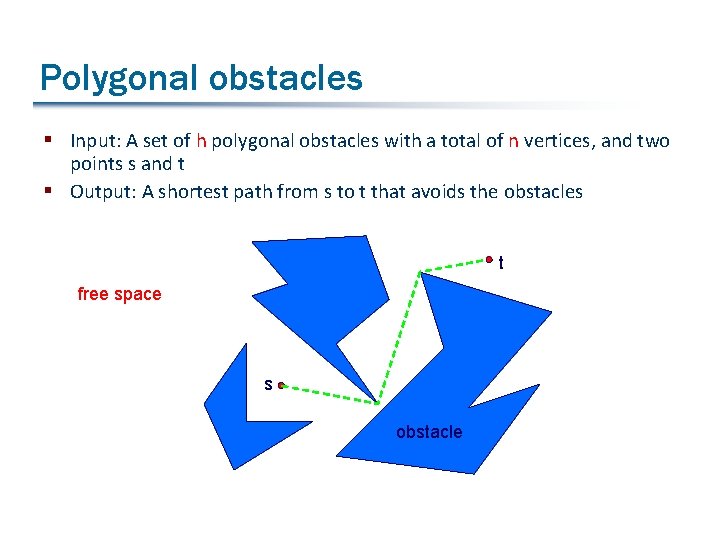 Polygonal obstacles

▪ Input: A set of h polygonal obstacles with a total of n vertices, and two points s and t
▪ Output: A shortest path from s to t that avoids the obstacles

free space

t

s

obstacle